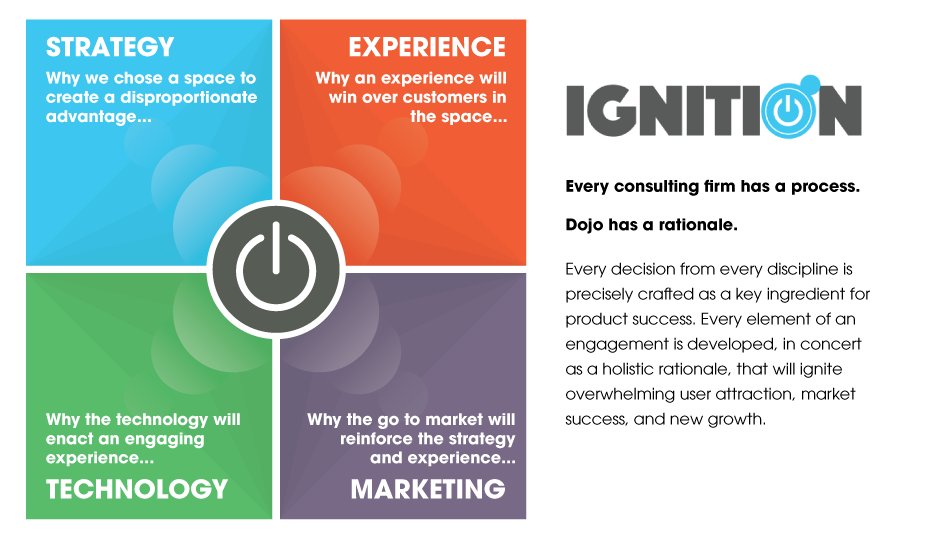 STRATEGY
Why we chose a space to create a disproportionate advantage...

EXPERIENCE
Why an experience will win over customers in the space...

Why the technology will enact an engaging experience...
TECHNOLOGY

Why the go to market will reinforce the strategy and experience...
MARKETING

IGNITION

Every consulting firm has a process.

Dojo has a rationale.

Every decision from every discipline is precisely crafted as a key ingredient for product success. Every element of an engagement is developed, in concert as a holistic rationale, that will ignite overwhelming user attraction, market success, and new growth.